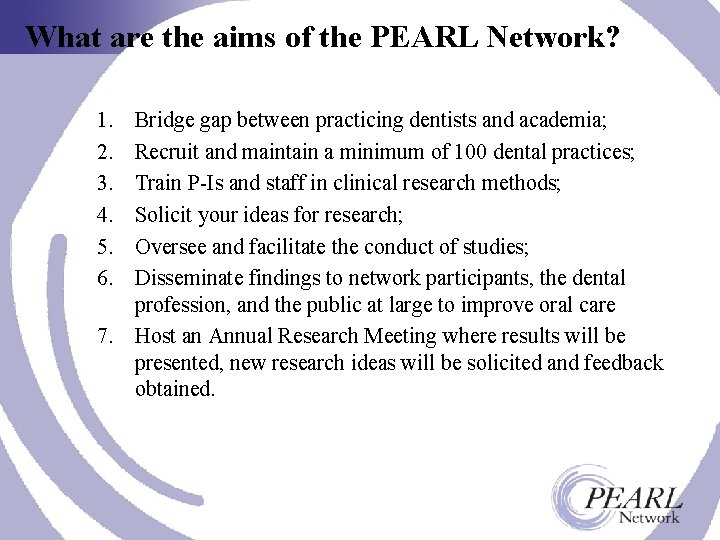 What are the aims of the PEARL Network?

1. Bridge gap between practicing dentists and academia;
2. Recruit and maintain a minimum of 100 dental practices;
3. Train P-Is and staff in clinical research methods;
4. Solicit your ideas for research;
5. Oversee and facilitate the conduct of studies;
6. Disseminate findings to network participants, the dental profession, and the public at large to improve oral care
7. Host an Annual Research Meeting where results will be presented, new research ideas will be solicited and feedback obtained.

PEARL Network